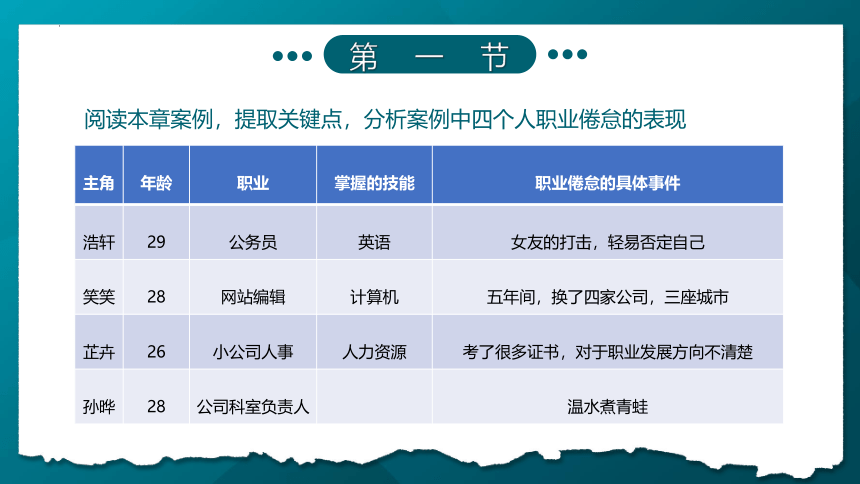 第 一 节

阅读本章案例，提取关键点，分析案例中四个人职业倦怠的表现

| 主角 | 年龄 | 职业 | 掌握的技能 | 职业倦怠的具体事件 |
|---|---|---|---|---|
| 浩轩 | 29 | 公务员 | 英语 | 女友的打击，轻易否定自己 |
| 笑笑 | 28 | 网站编辑 | 计算机 | 五年间，换了四家公司，三座城市 |
| 芷卉 | 26 | 小公司人事 | 人力资源 | 考了很多证书，对于职业发展方向不清楚 |
| 孙晔 | 28 | 公司科室负责人 | | 温水煮青蛙 |